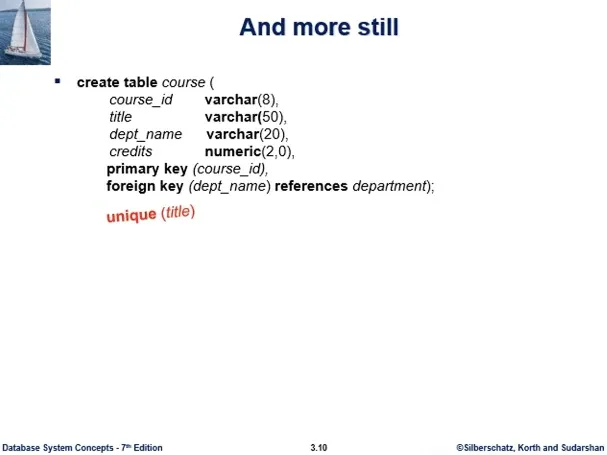 And more still

▪ create table course (
course_id varchar(8),
title varchar(50),
dept_name varchar(20),
credits numeric(2,0),
primary key (course_id),
foreign key (dept_name) references department);

unique (title)

Database System Concepts - 7th Edition 3.10 ©Silberschatz, Korth and Sudarshan